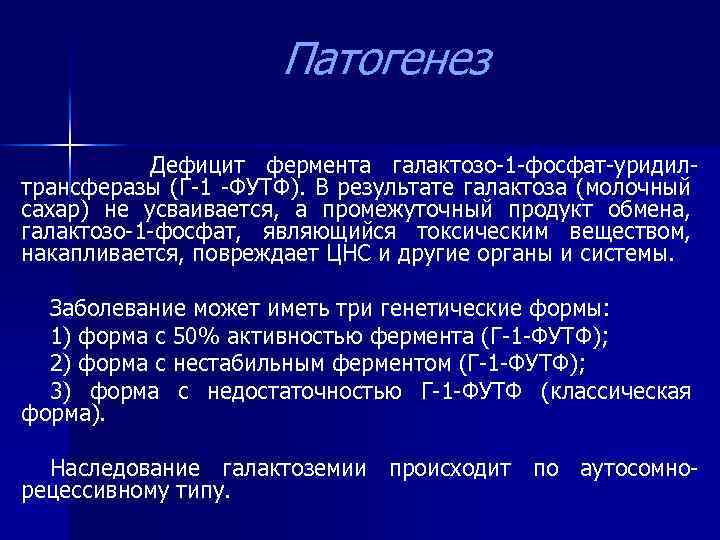 Патогенез

Дефицит фермента галактозо-1-фосфат-уридил-трансферазы (Г-1 -ФУТФ). В результате галактоза (молочный сахар) не усваивается, а промежуточный продукт обмена, галактозо-1-фосфат, являющийся токсическим веществом, накапливается, повреждает ЦНС и другие органы и системы.

Заболевание может иметь три генетические формы:

1) форма с 50% активностью фермента (Г-1-ФУТФ);

2) форма с нестабильным ферментом (Г-1-ФУТФ);

3) форма с недостаточностью Г-1-ФУТФ (классическая форма).

Наследование галактоземии происходит по аутосомно-рецессивному типу.